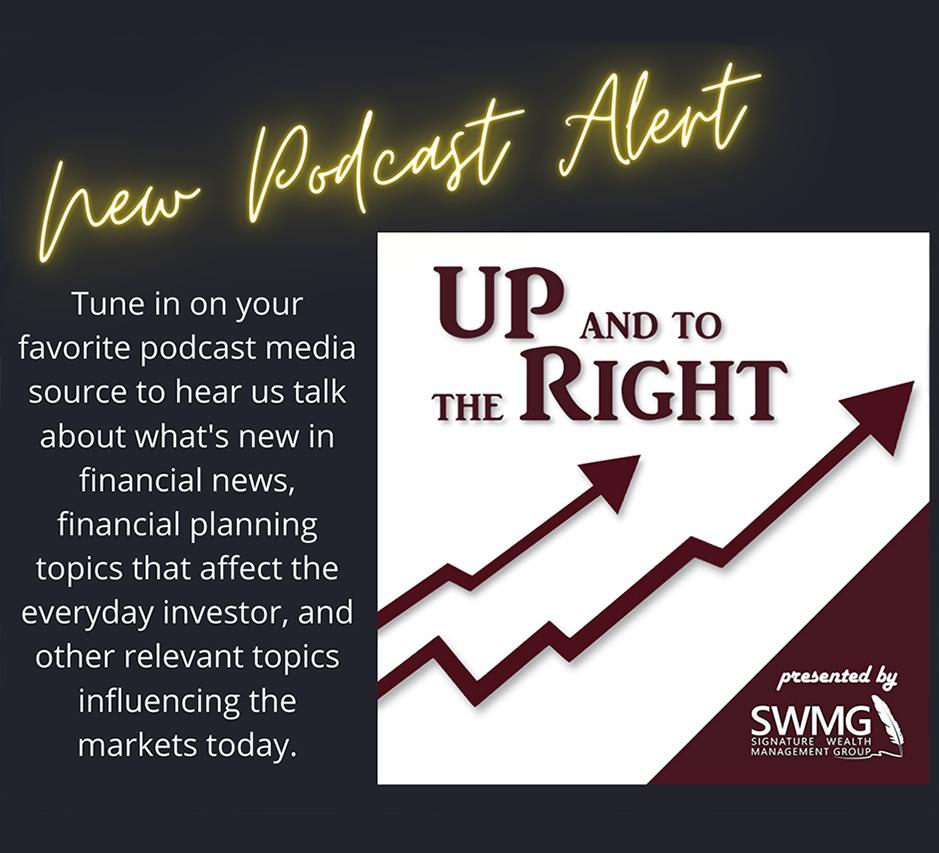 New Podcast Alert

Tune in on your favorite podcast media source to hear us talk about what's new in financial news, financial planning topics that affect the everyday investor, and other relevant topics influencing the markets today.

UP AND TO THE RIGHT

presented by

SWMG
SIGNATURE WEALTH MANAGEMENT GROUP